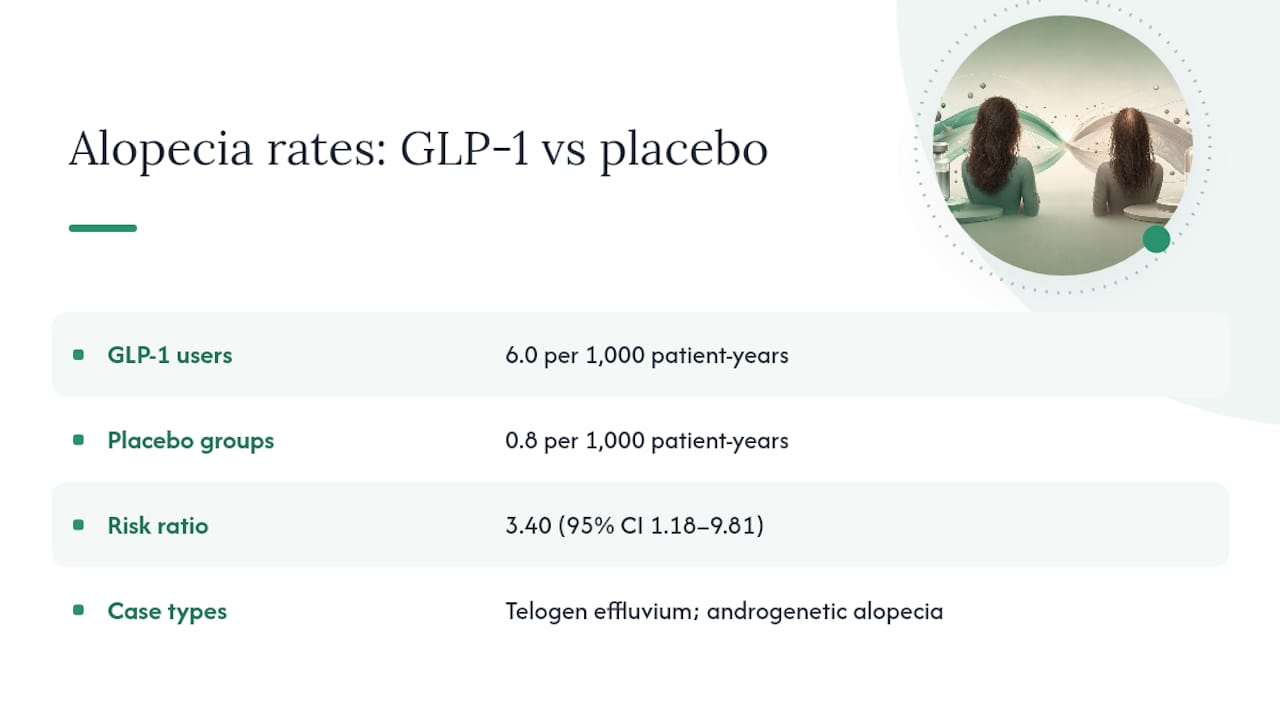 Alopecia rates: GLP-1 vs placebo

|  |  |
|---|---|
| GLP-1 users | 6.0 per 1,000 patient-years |
| Placebo groups | 0.8 per 1,000 patient-years |
| Risk ratio | 3.40 (95% CI 1.18–9.81) |
| Case types | Telogen effluvium; androgenetic alopecia |